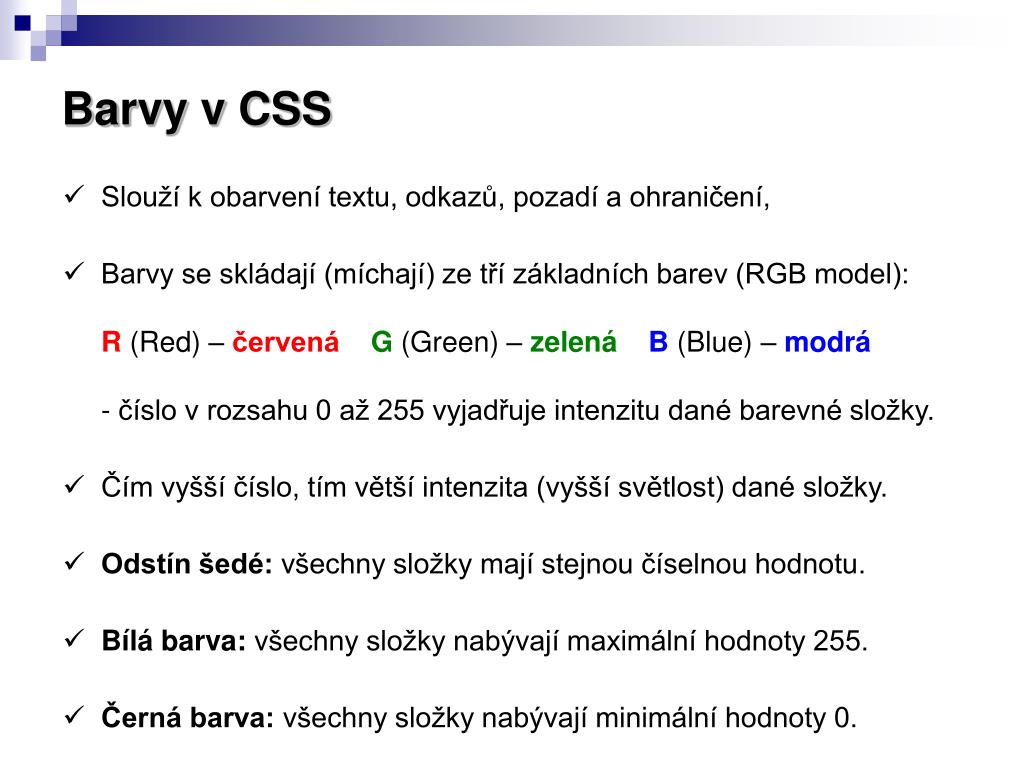 Barvy v CSS

✓ Slouží k obarvení textu, odkazů, pozadí a ohraničení,

✓ Barvy se skládají (míchají) ze tří základních barev (RGB model):

R (Red) – červená G (Green) – zelená B (Blue) – modrá

- číslo v rozsahu 0 až 255 vyjadřuje intenzitu dané barevné složky.

✓ Čím vyšší číslo, tím větší intenzita (vyšší světlost) dané složky.

✓ Odstín šedé: všechny složky mají stejnou číselnou hodnotu.

✓ Bílá barva: všechny složky nabývají maximální hodnoty 255.

✓ Černá barva: všechny složky nabývají minimální hodnoty 0.